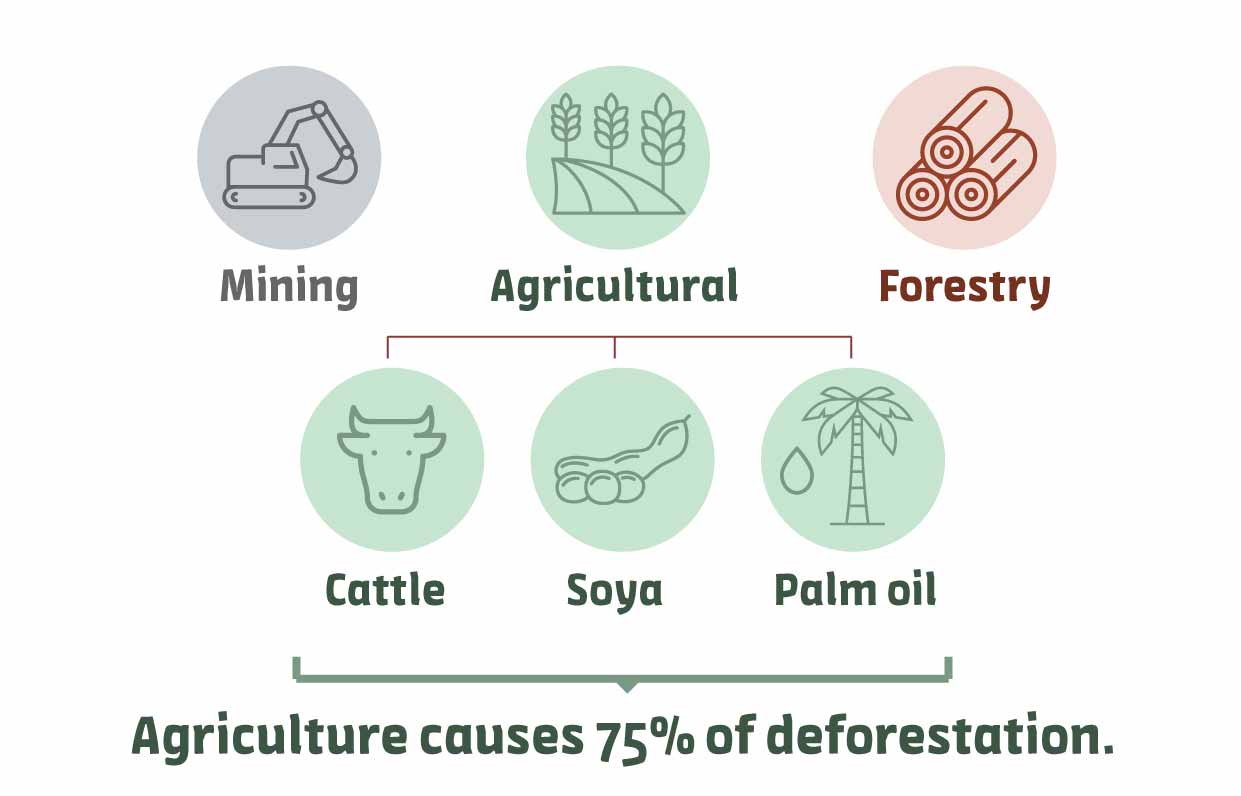 Mining

Agricultural

Forestry

Cattle

Soya

Palm oil

Agriculture causes 75% of deforestation.